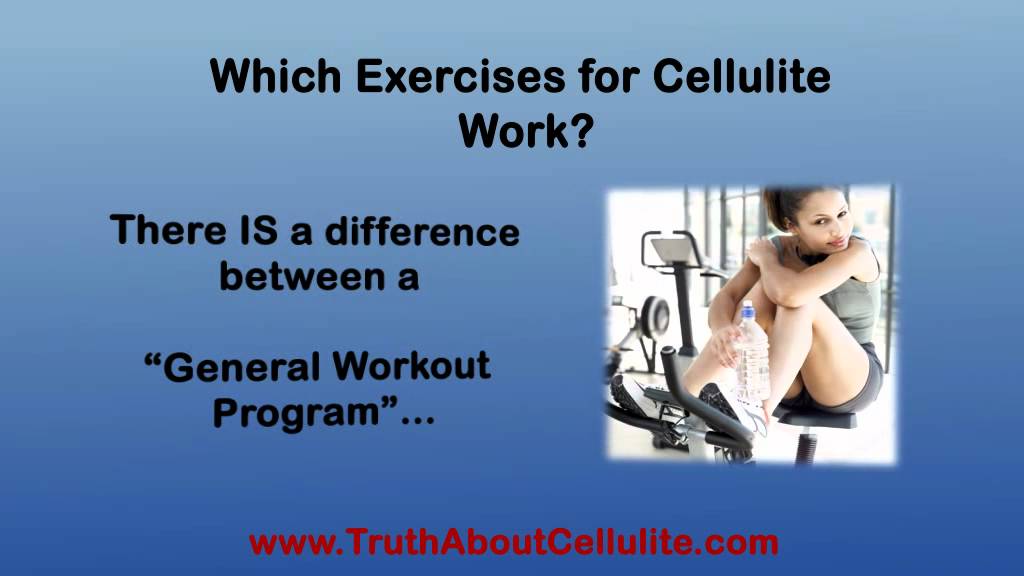 Which Exercises for Cellulite Work?

There IS a difference between a

“General Workout Program”…

www.TruthAboutCellulite.com